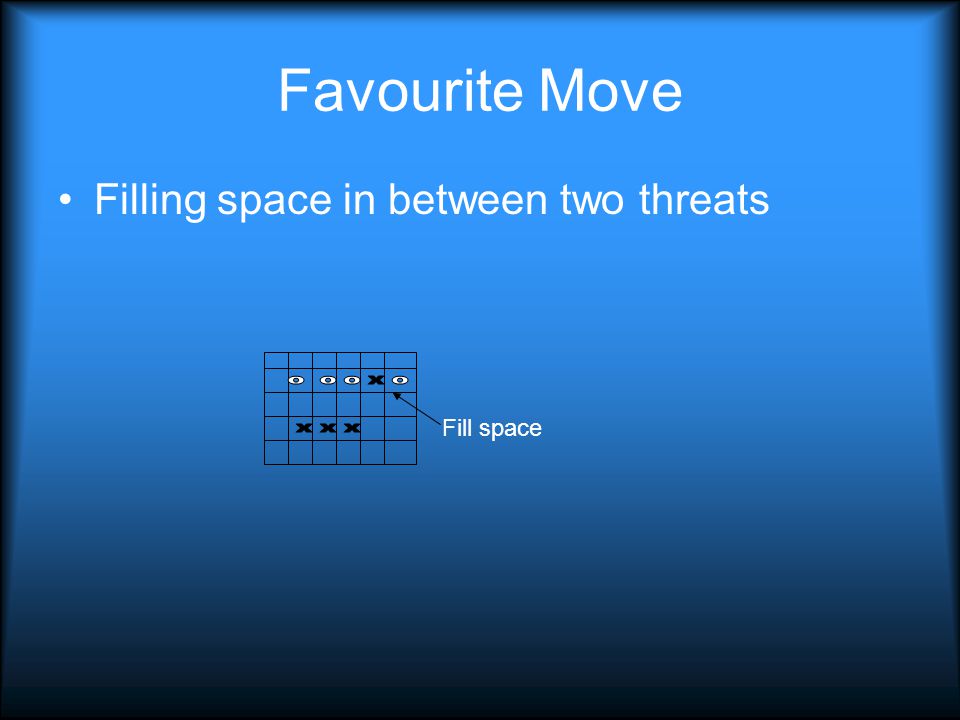 Favourite Move

• Filling space in between two threats

Fill space